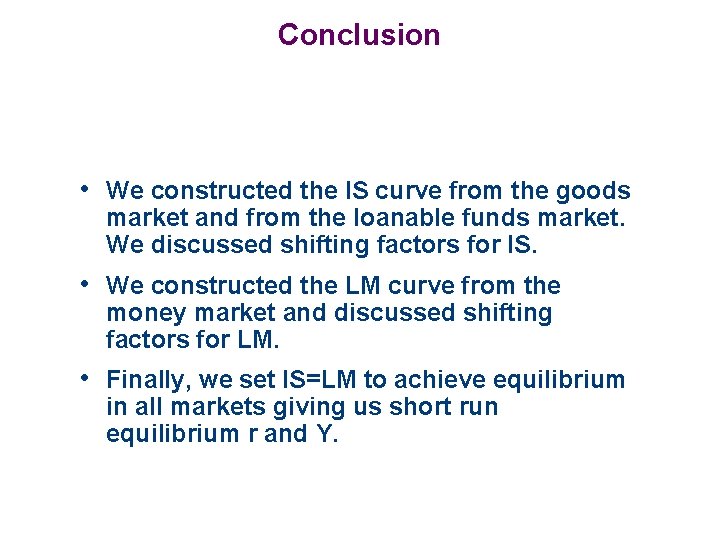 Conclusion

• We constructed the IS curve from the goods market and from the loanable funds market. We discussed shifting factors for IS.

• We constructed the LM curve from the money market and discussed shifting factors for LM.

• Finally, we set IS=LM to achieve equilibrium in all markets giving us short run equilibrium r and Y.